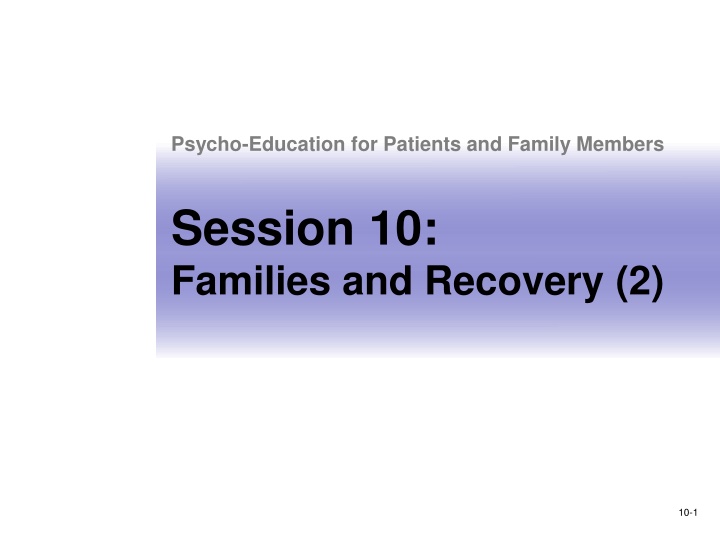 Psycho-Education for Patients and Family Members

Session 10:
Families and Recovery (2)

10-1